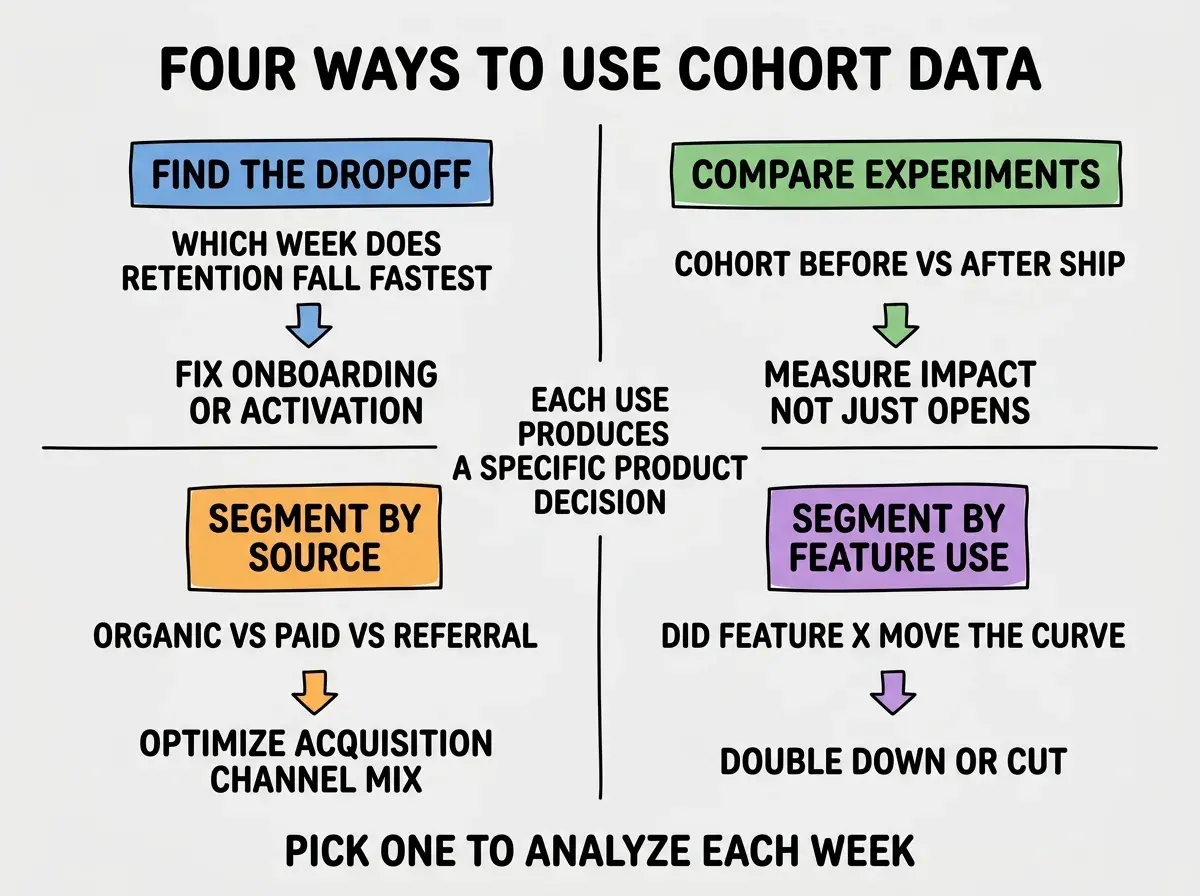 FOUR WAYS TO USE COHORT DATA

FIND THE DROPOFF

WHICH WEEK DOES RETENTION FALL FASTEST

FIX ONBOARDING OR ACTIVATION

COMPARE EXPERIMENTS

COHORT BEFORE VS AFTER SHIP

MEASURE IMPACT NOT JUST OPENS

EACH USE PRODUCES A SPECIFIC PRODUCT DECISION

SEGMENT BY SOURCE

ORGANIC VS PAID VS REFERRAL

OPTIMIZE ACQUISITION CHANNEL MIX

SEGMENT BY FEATURE USE

DID FEATURE X MOVE THE CURVE

DOUBLE DOWN OR CUT

PICK ONE TO ANALYZE EACH WEEK